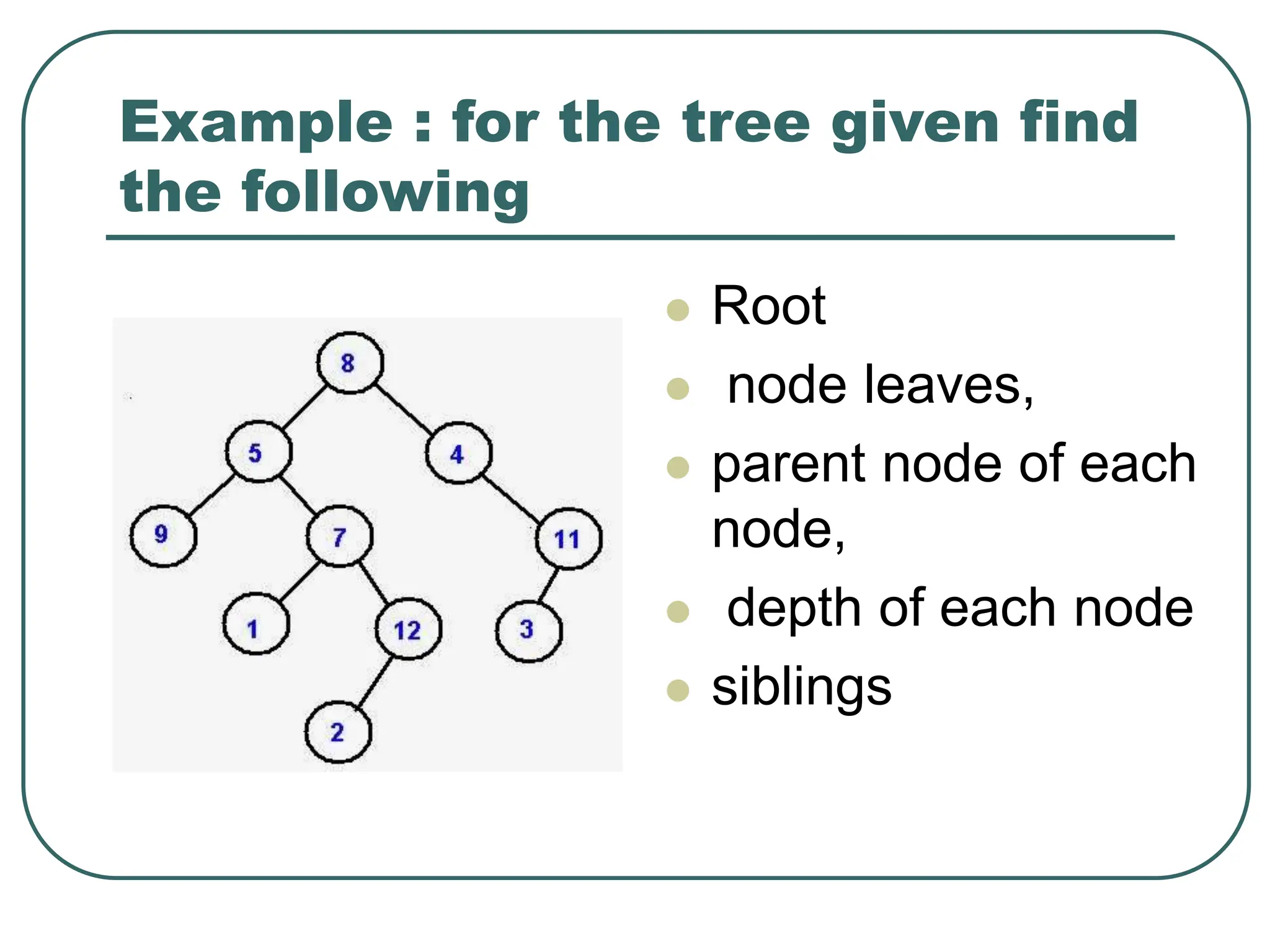 Example : for the tree given find the following

8
5
4
9
7
11
1
12
3
2

- Root
- node leaves,
- parent node of each node,
- depth of each node
- siblings